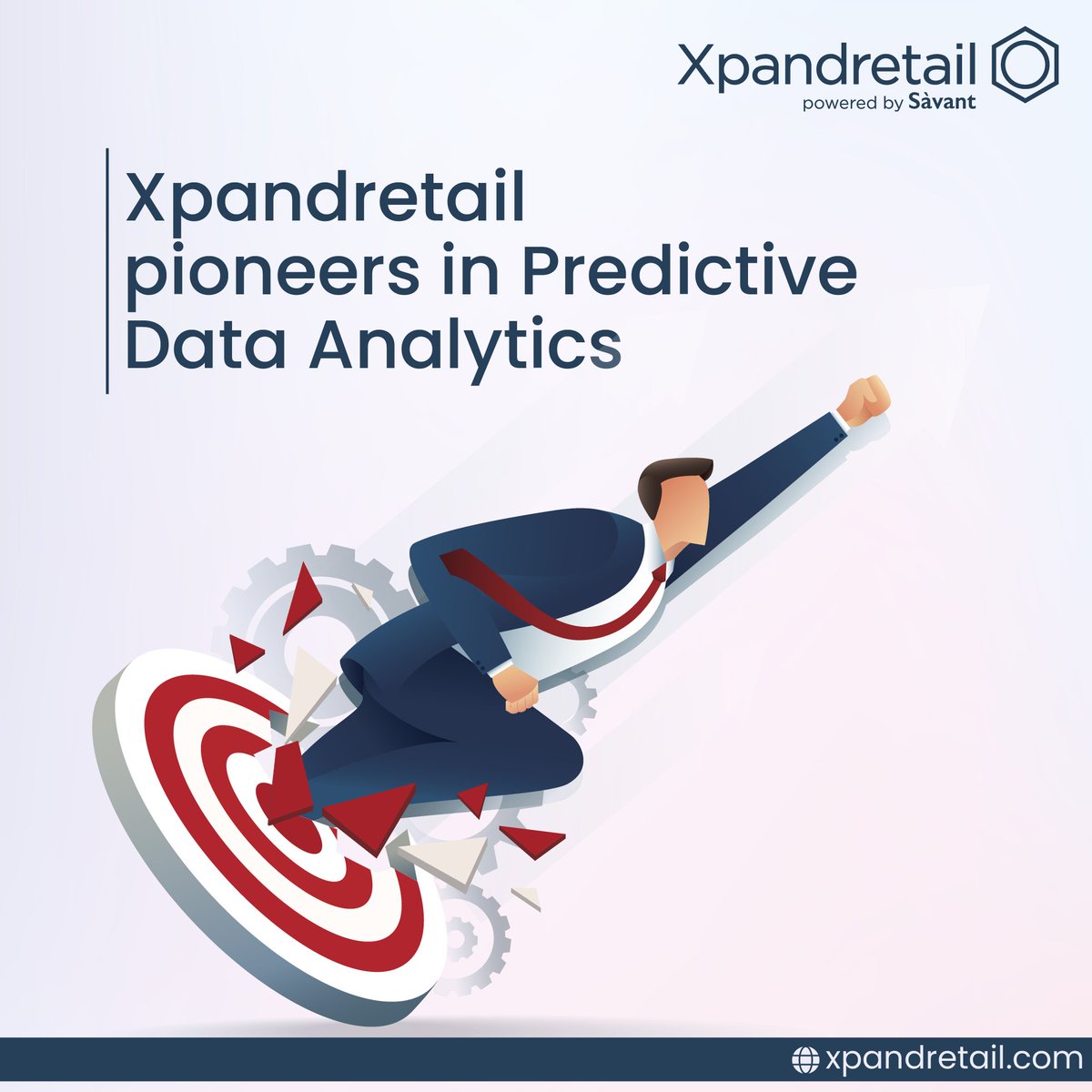 Xpandretail
powered by Sàvant

Xpandretail pioneers in Predictive Data Analytics

xpandretail.com